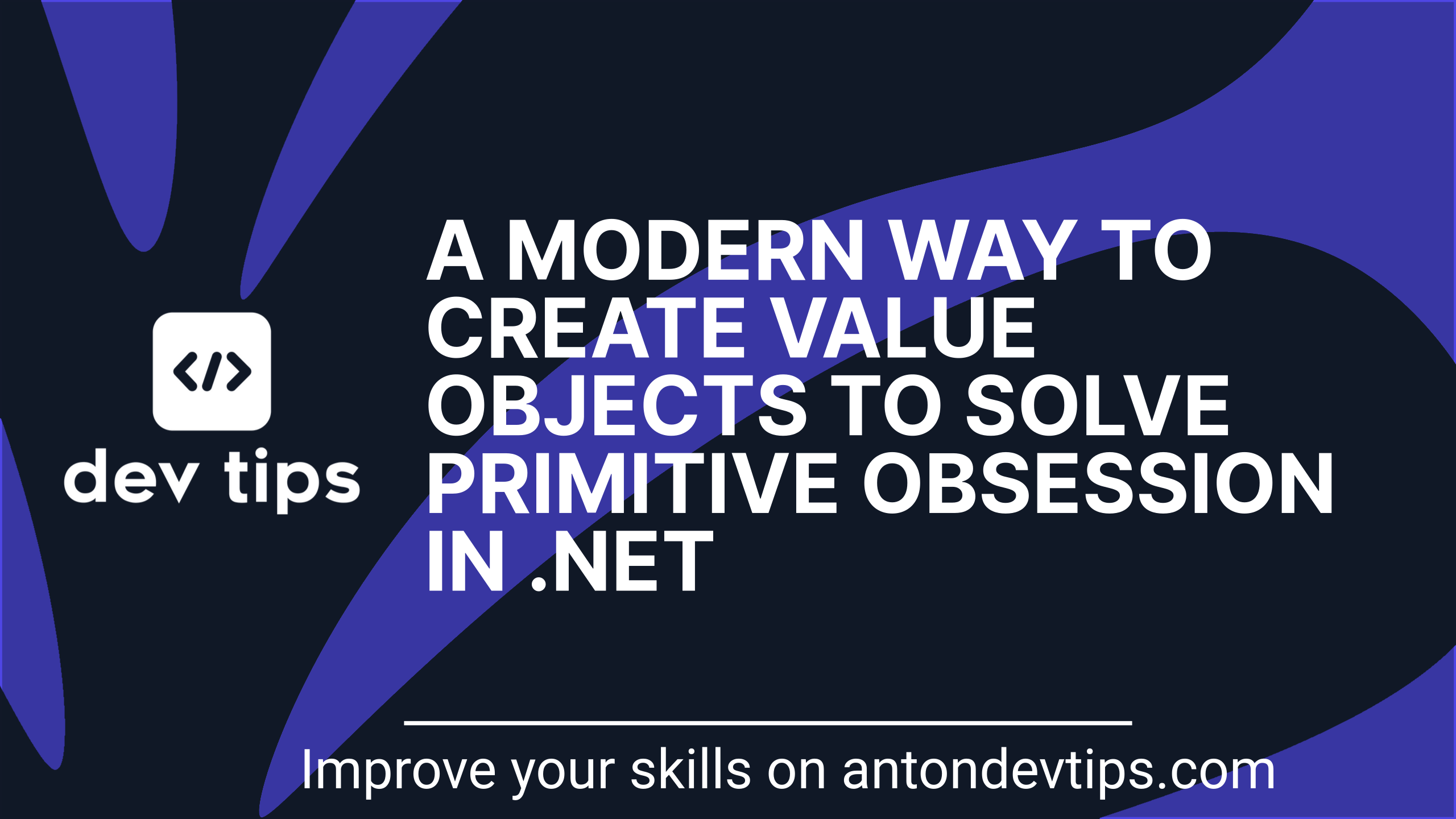 </>
dev tips

A MODERN WAY TO CREATE VALUE OBJECTS TO SOLVE PRIMITIVE OBSESSION IN .NET

Improve your skills on antondevtips.com